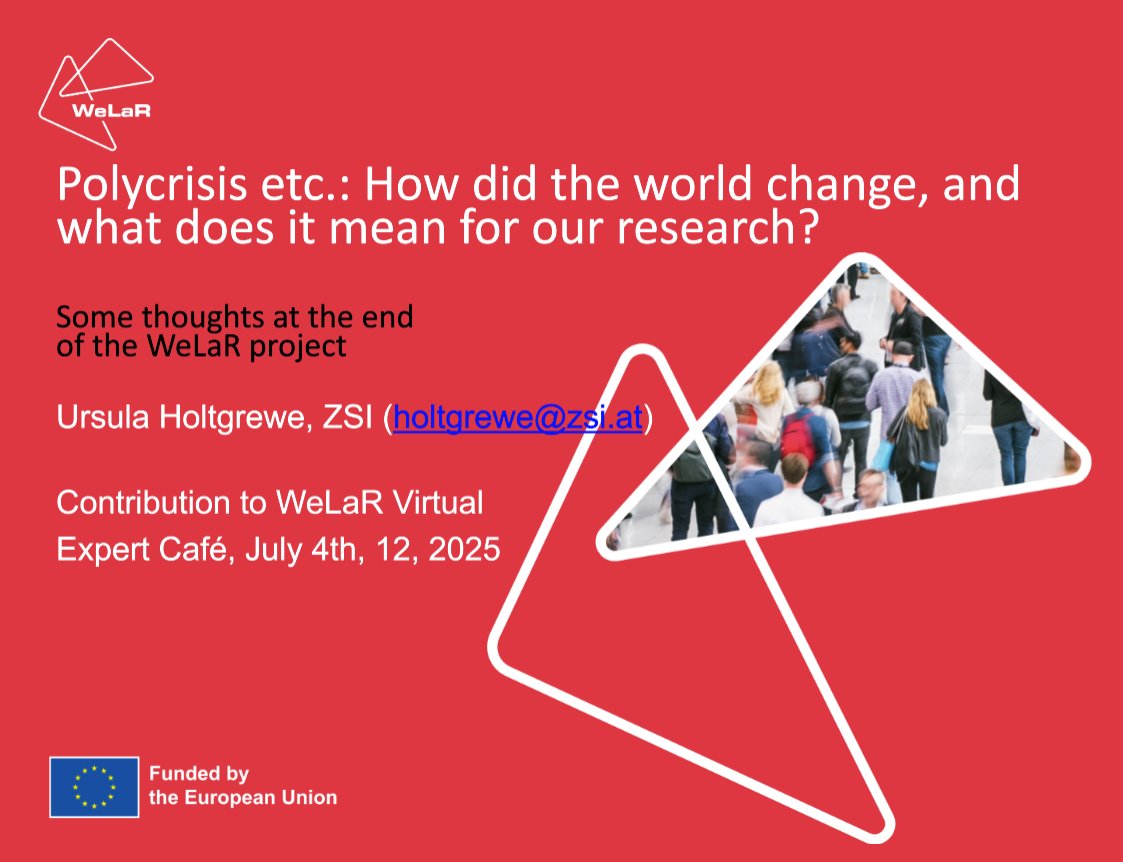 WeLaR

Polycrisis etc.: How did the world change, and what does it mean for our research?

Some thoughts at the end of the WeLaR project

Ursula Holtgrewe, ZSI (holtgrewe@zsi.at)

Contribution to WeLaR Virtual Expert Café, July 4th, 12, 2025

Funded by the European Union